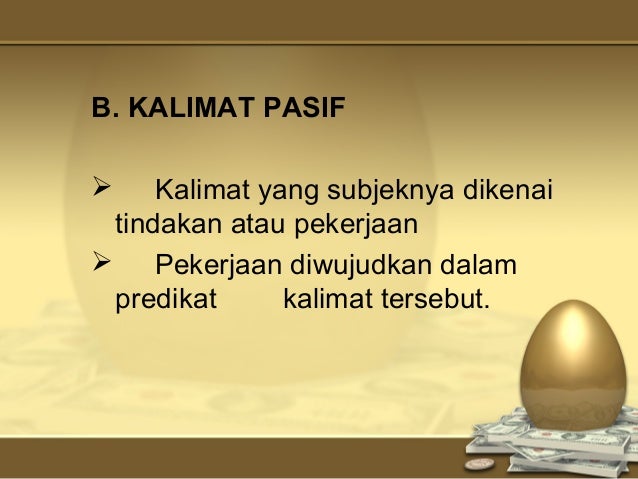 B. KALIMAT PASIF

➢ Kalimat yang subjeknya dikenai tindakan atau pekerjaan

➢ Pekerjaan diwujudkan dalam predikat kalimat tersebut.